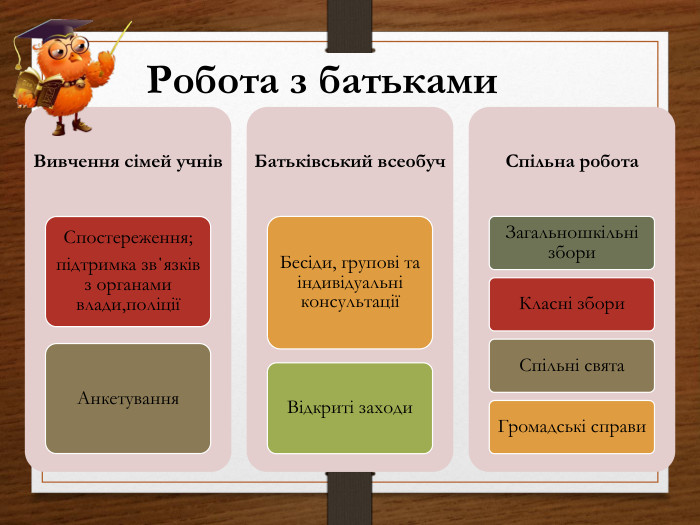 Робота з батьками

Вивчення сімей учнів

Спостереження;
підтримка зв'язків з органами влади,поліції

Анкетування

Батьківський всеобуч

Бесіди, групові та індивідуальні консультації

Відкриті заходи

Спільна робота

Загальношкільні збори

Класні збори

Спільні свята

Громадські справи